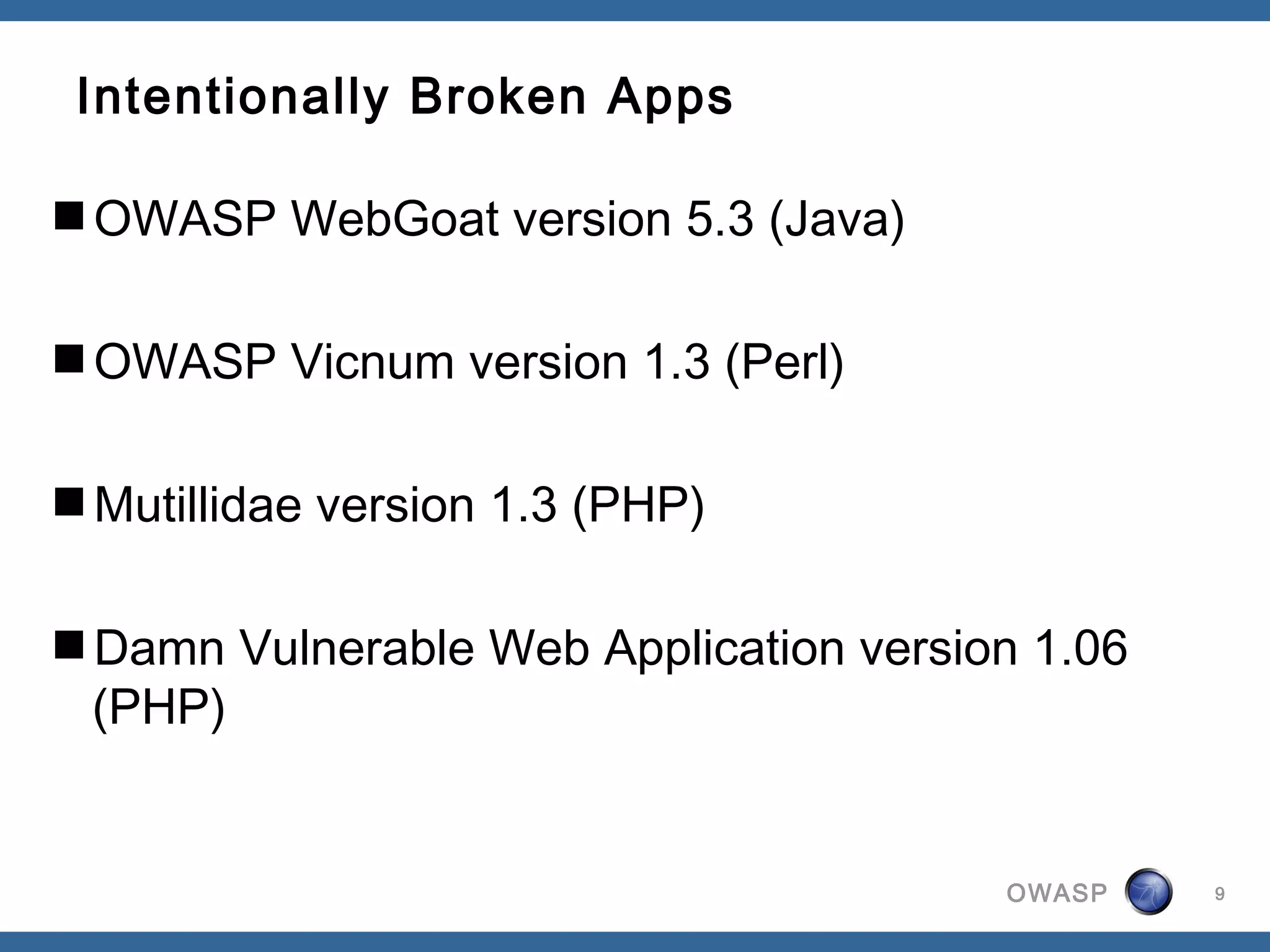 Intentionally Broken Apps

■ OWASP WebGoat version 5.3 (Java)

■ OWASP Vicnum version 1.3 (Perl)

■ Mutillidae version 1.3 (PHP)

■ Damn Vulnerable Web Application version 1.06 (PHP)

OWASP

9